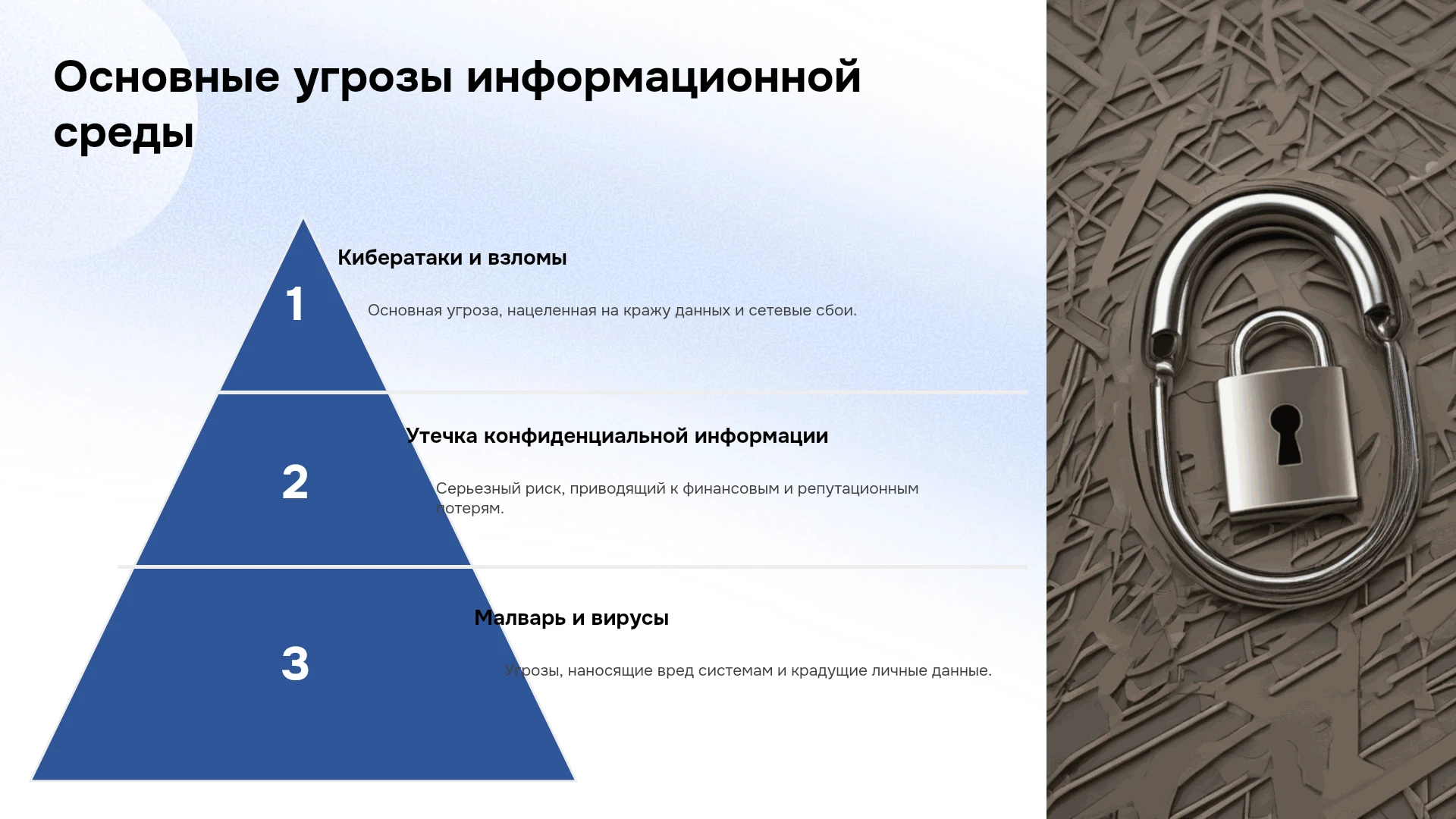 Основные угрозы информационной среды

1

Кибератаки и взломы

Основная угроза, нацеленная на кражу данных и сетевые сбои.

2

Утечка конфиденциальной информации

Серьезный риск, приводящий к финансовым и репутационным потерям.

3

Малварь и вирусы

Угрозы, наносящие вред системам и крадущие личные данные.